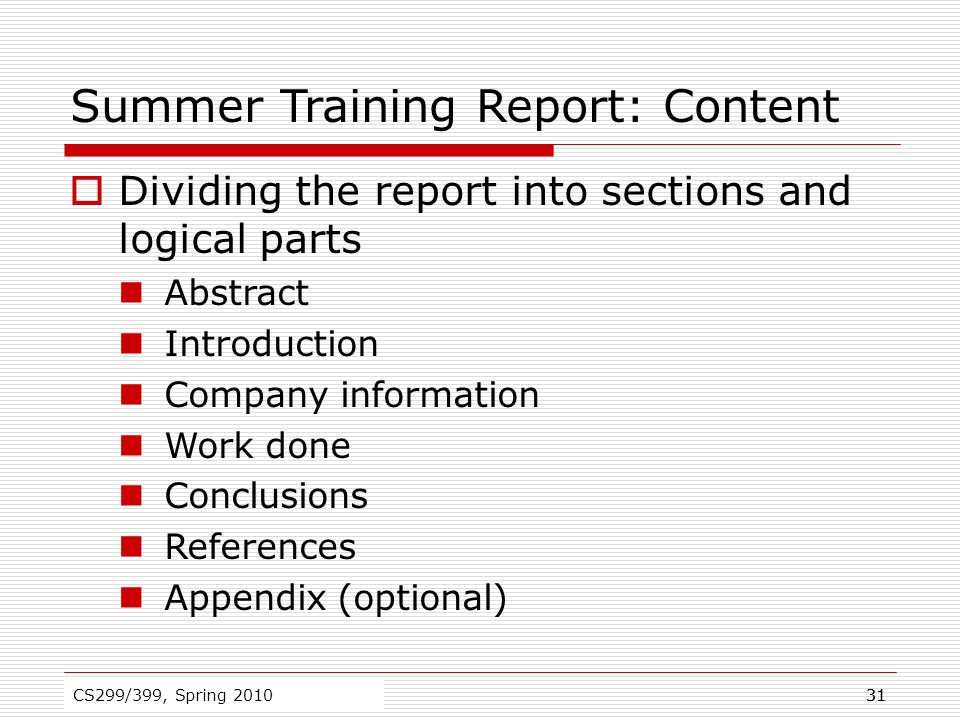 Summer Training Report: Content

Dividing the report into sections and logical parts

Abstract
Introduction
Company information
Work done
Conclusions
References
Appendix (optional)

CS299/399, Spring 2010

31